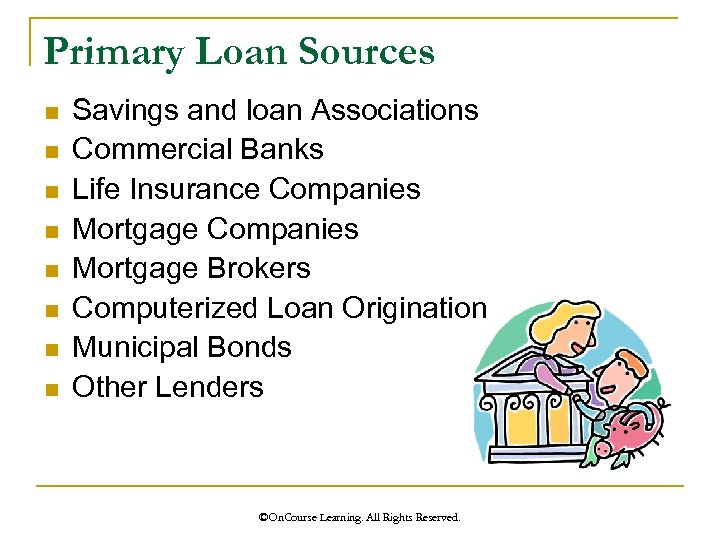 Primary Loan Sources

- Savings and loan Associations
- Commercial Banks
- Life Insurance Companies
- Mortgage Companies
- Mortgage Brokers
- Computerized Loan Origination
- Municipal Bonds
- Other Lenders

©OnCourse Learning. All Rights Reserved.